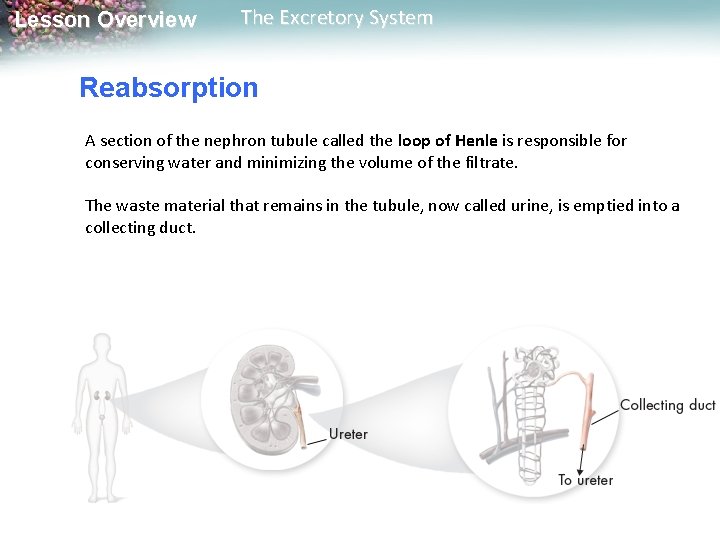 Lesson Overview The Excretory System

Reabsorption

A section of the nephron tubule called the loop of Henle is responsible for conserving water and minimizing the volume of the filtrate.

The waste material that remains in the tubule, now called urine, is emptied into a collecting duct.

Ureter

Collecting duct

To ureter